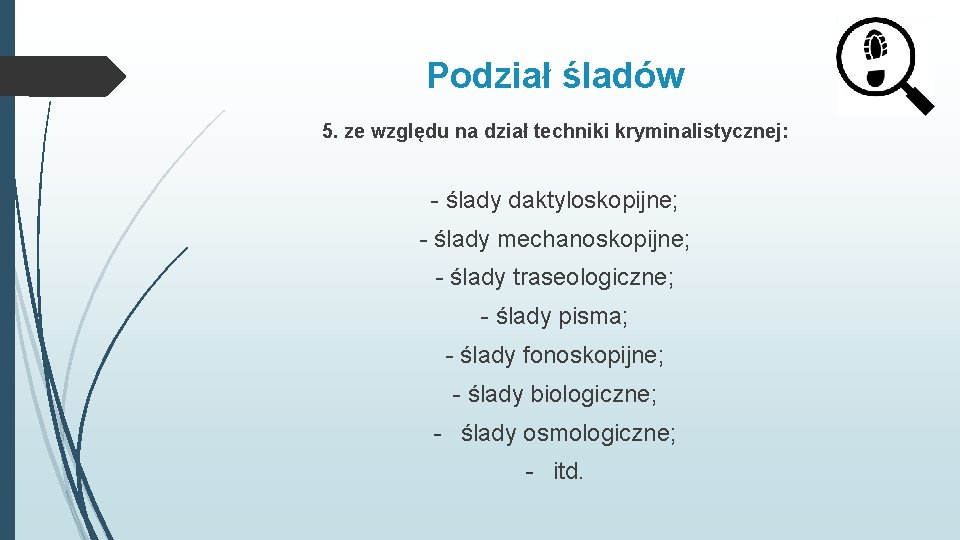 Podział śladów

5. ze względu na dział techniki kryminalistycznej:

- ślady daktyloskopijne;

- ślady mechanoskopijne;

- ślady traseologiczne;

- ślady pisma;

- ślady fonoskopijne;

- ślady biologiczne;

- ślady osmologiczne;

- itd.